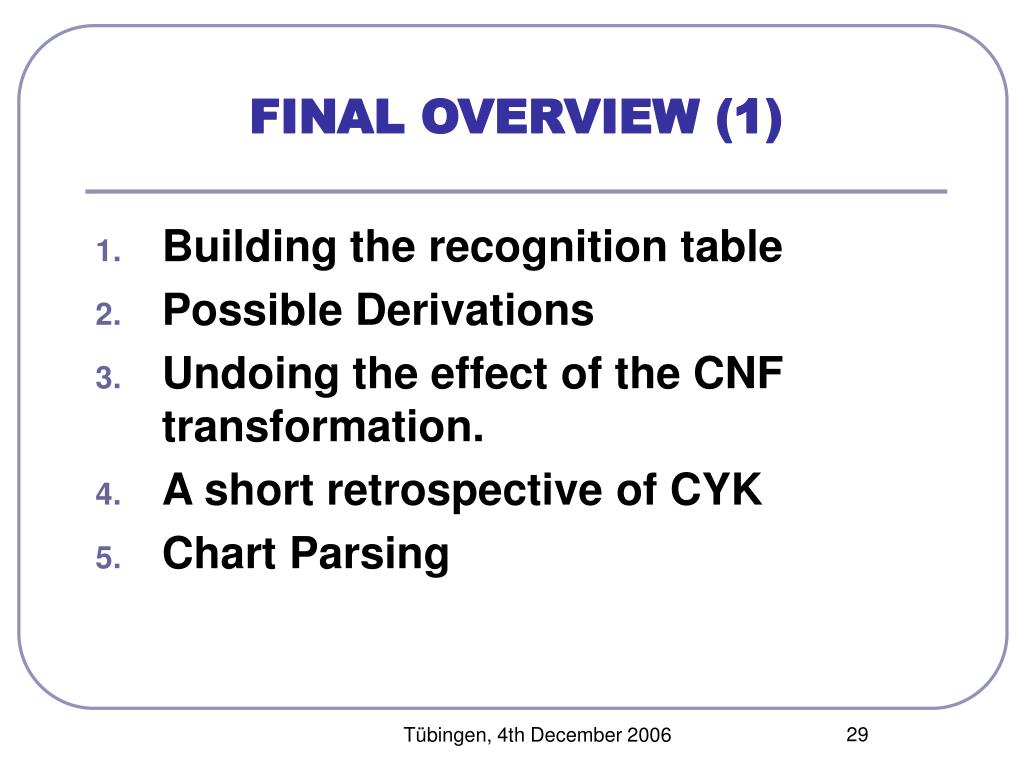 FINAL OVERVIEW (1)

1. Building the recognition table
2. Possible Derivations
3. Undoing the effect of the CNF transformation.
4. A short retrospective of CYK
5. Chart Parsing

Tübingen, 4th December 2006

29